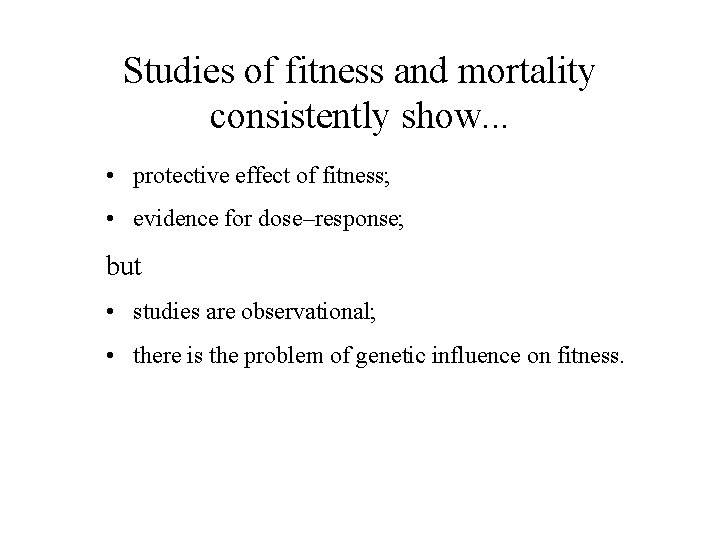 Studies of fitness and mortality consistently show...

• protective effect of fitness;

• evidence for dose–response;

but

• studies are observational;

• there is the problem of genetic influence on fitness.